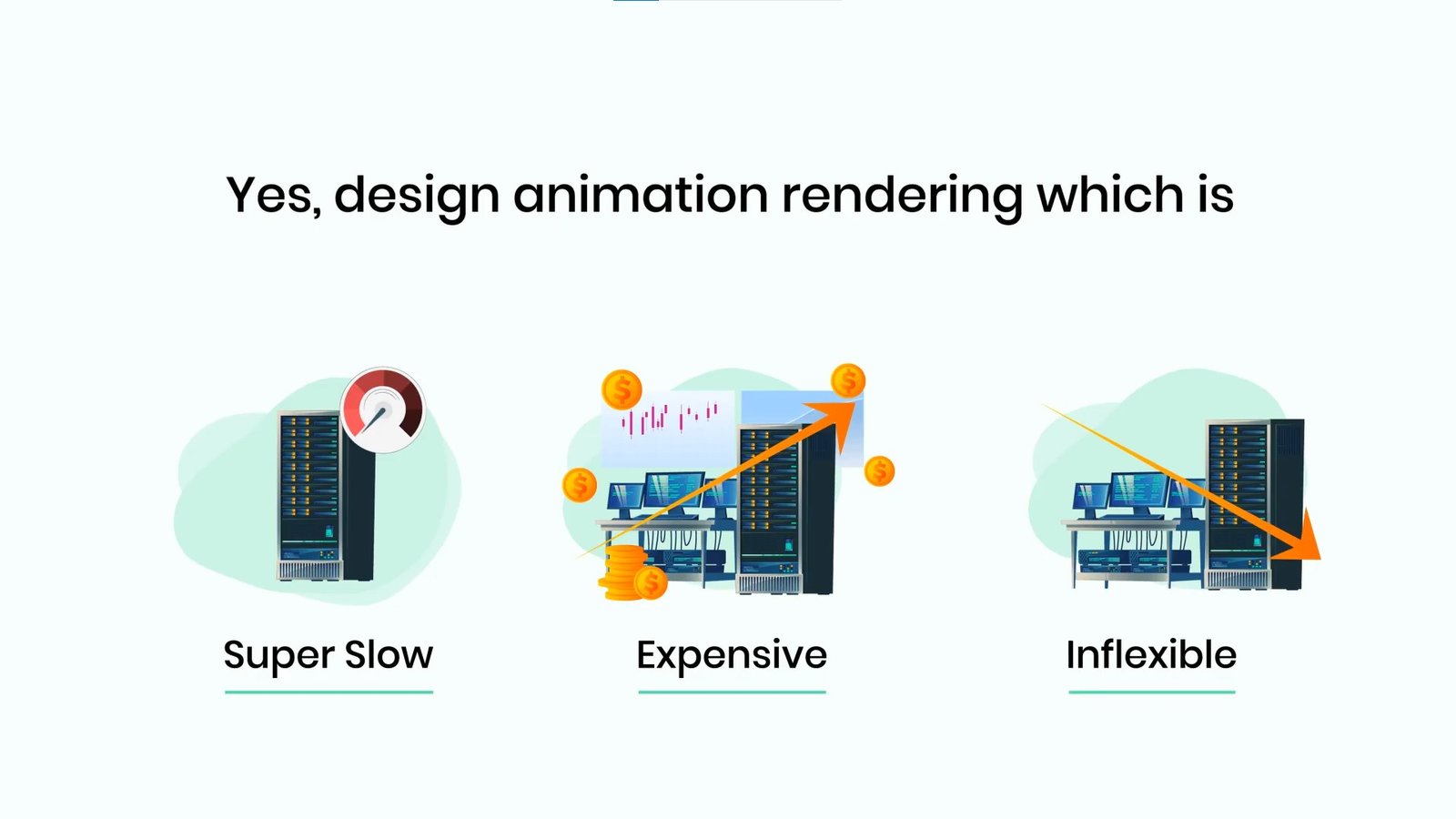 Yes, design animation rendering which is

Super Slow

Expensive

Inflexible